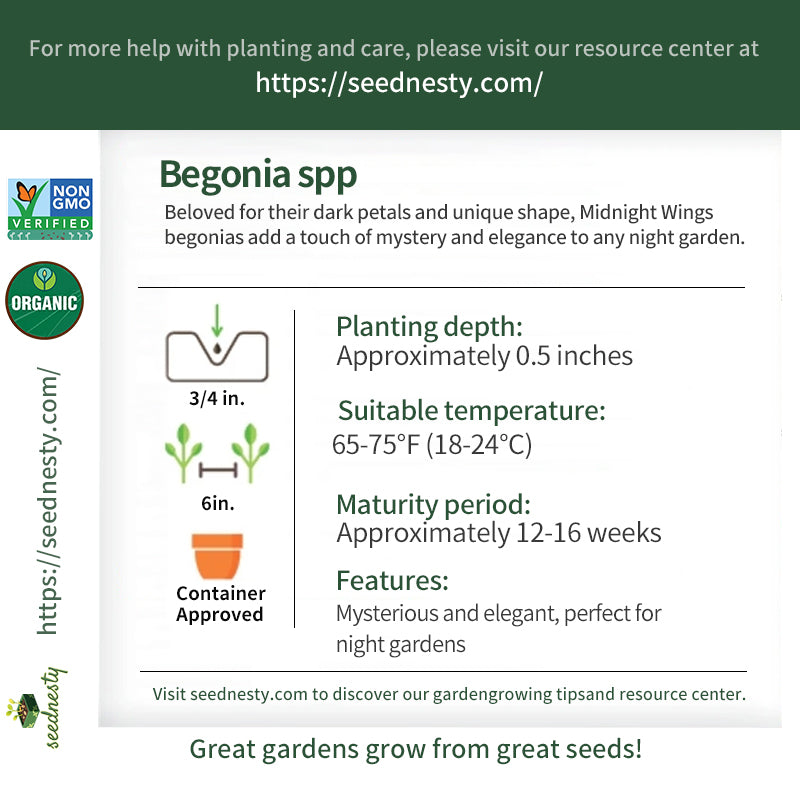 For more help with planting and care, please visit our resource center at
https://seednesty.com/

NON GMO VERIFIED

ORGANIC

https://seednesty.com/

seednesty

Begonia spp
Beloved for their dark petals and unique shape, Midnight Wings begonias add a touch of mystery and elegance to any night garden.

3/4 in.

6in.

Container Approved

Planting depth:
Approximately 0.5 inches

Suitable temperature:
65-75°F (18-24°C)

Maturity period:
Approximately 12-16 weeks

Features:
Mysterious and elegant, perfect for night gardens

Visit seednesty.com to discover our gardengrowing tipsand resource center.

Great gardens grow from great seeds!